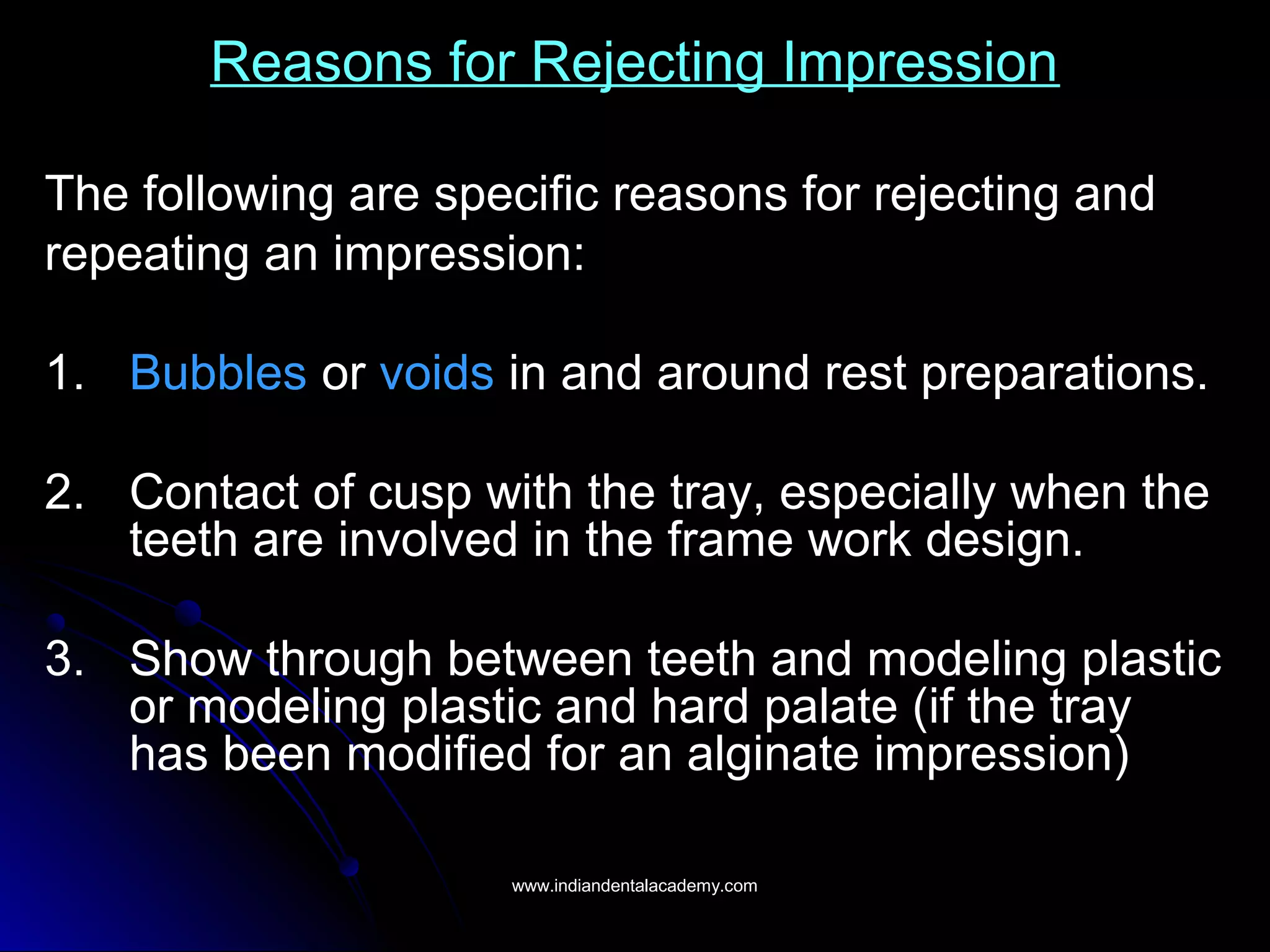 Reasons for Rejecting Impression

The following are specific reasons for rejecting and repeating an impression:

1. Bubbles or voids in and around rest preparations.

2. Contact of cusp with the tray, especially when the teeth are involved in the frame work design.

3. Show through between teeth and modeling plastic or modeling plastic and hard palate (if the tray has been modified for an alginate impression)

www.indiandentalacademy.com